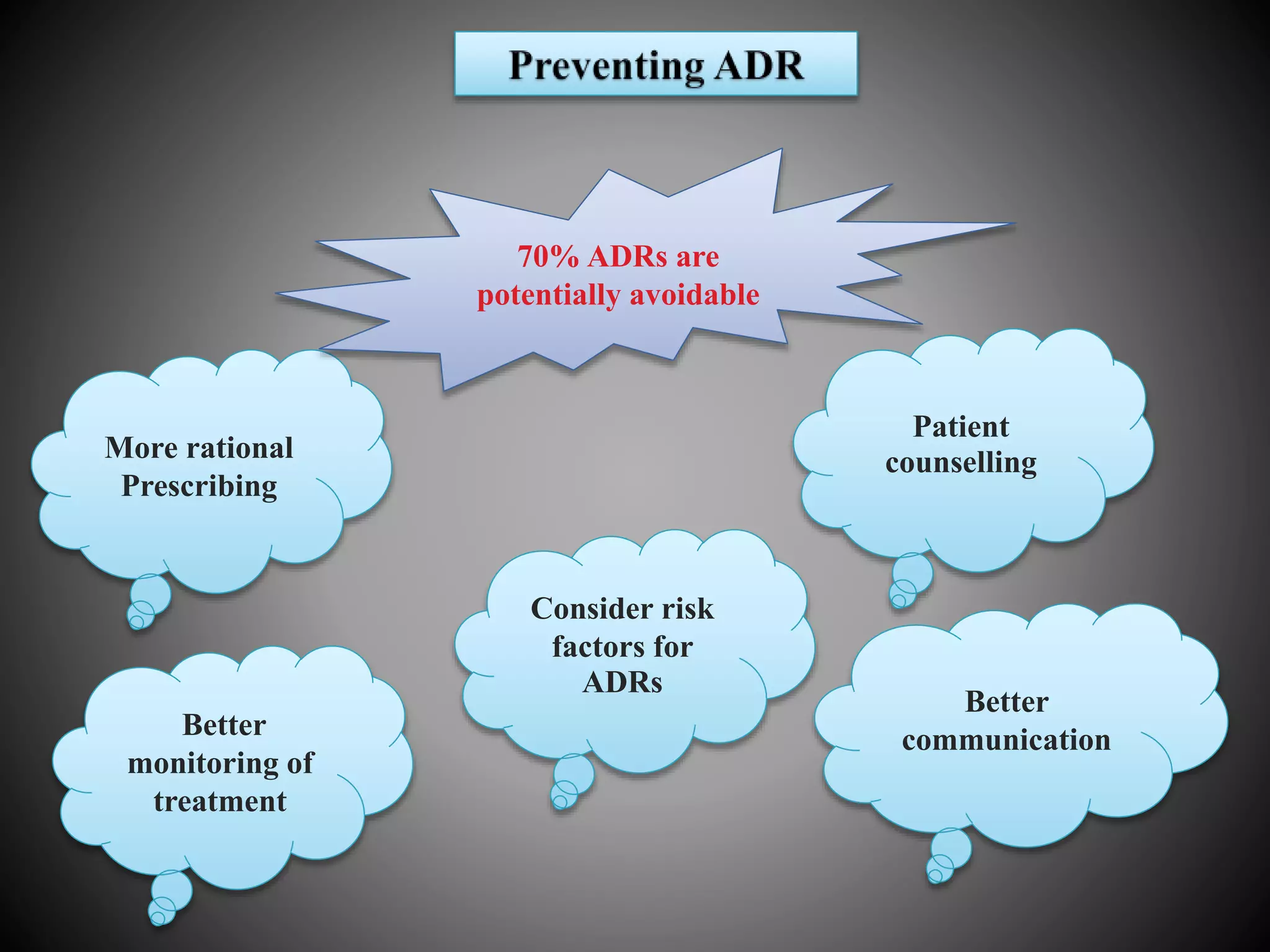 Preventing ADR

70% ADRs are potentially avoidable

More rational Prescribing

Patient counselling

Consider risk factors for ADRs

Better monitoring of treatment

Better communication